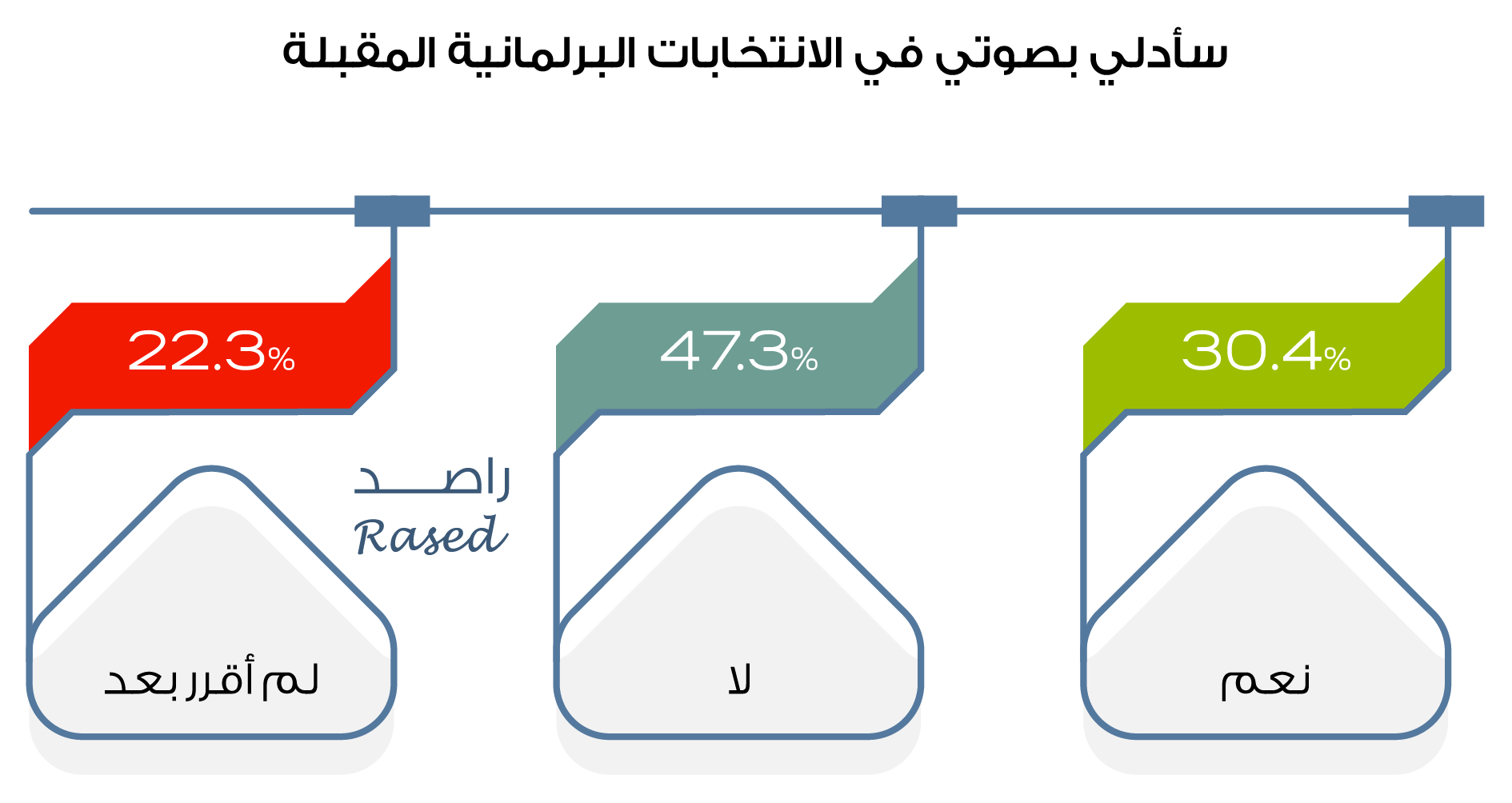 سأدلي بصوتي في الانتخابات البرلمانية المقبلة

30.4%

نعم

47.3%

لا

22.3%

لم أقرر بعد

راصد
Rased